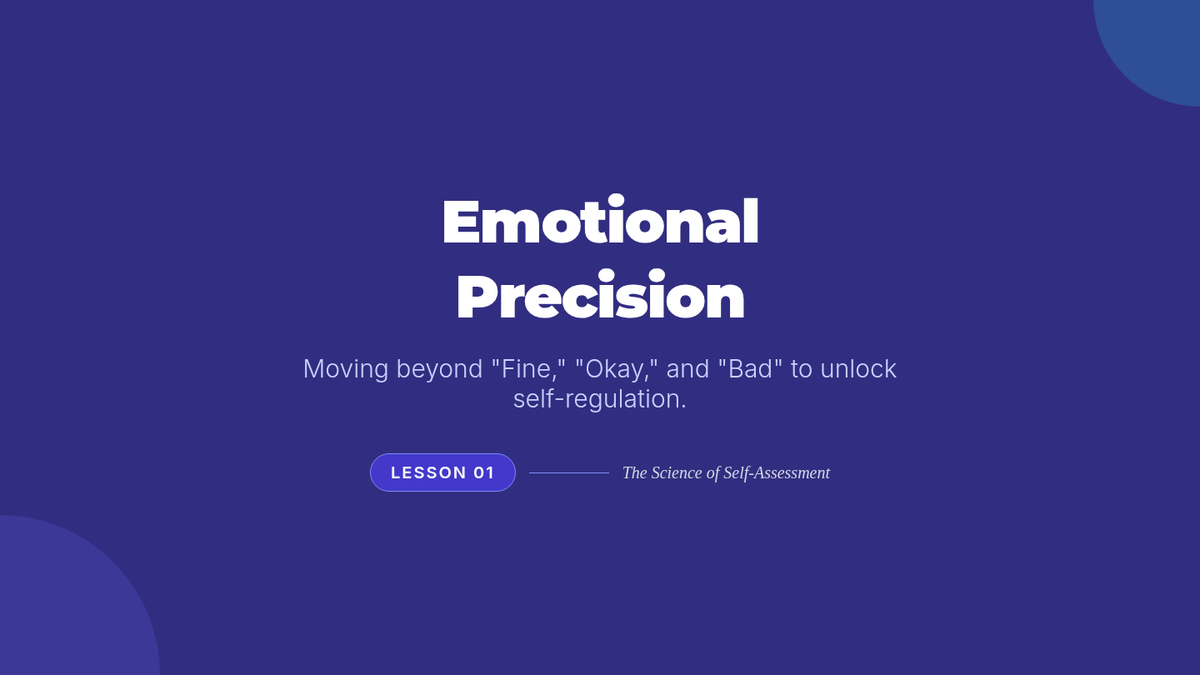 Emotional Precision

Moving beyond "Fine," "Okay," and "Bad" to unlock self-regulation.

LESSON 01

The Science of Self-Assessment